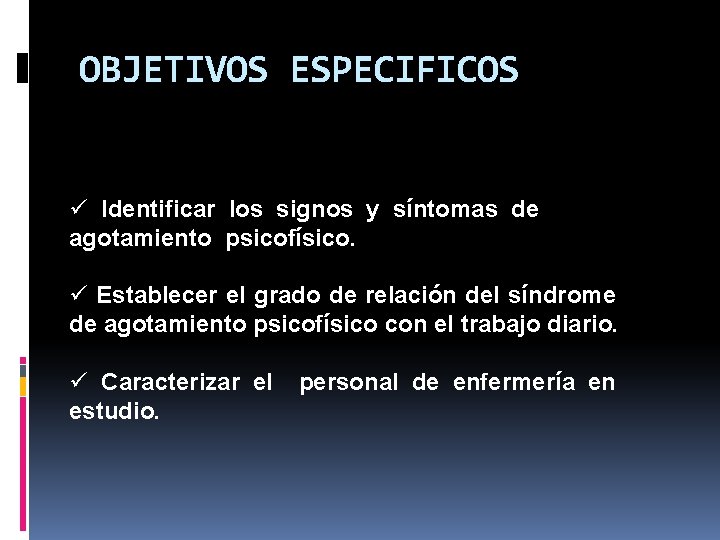 OBJETIVOS ESPECIFICOS

✓ Identificar los signos y síntomas de agotamiento psicofísico.

✓ Establecer el grado de relación del síndrome de agotamiento psicofísico con el trabajo diario.

✓ Caracterizar el personal de enfermería en estudio.